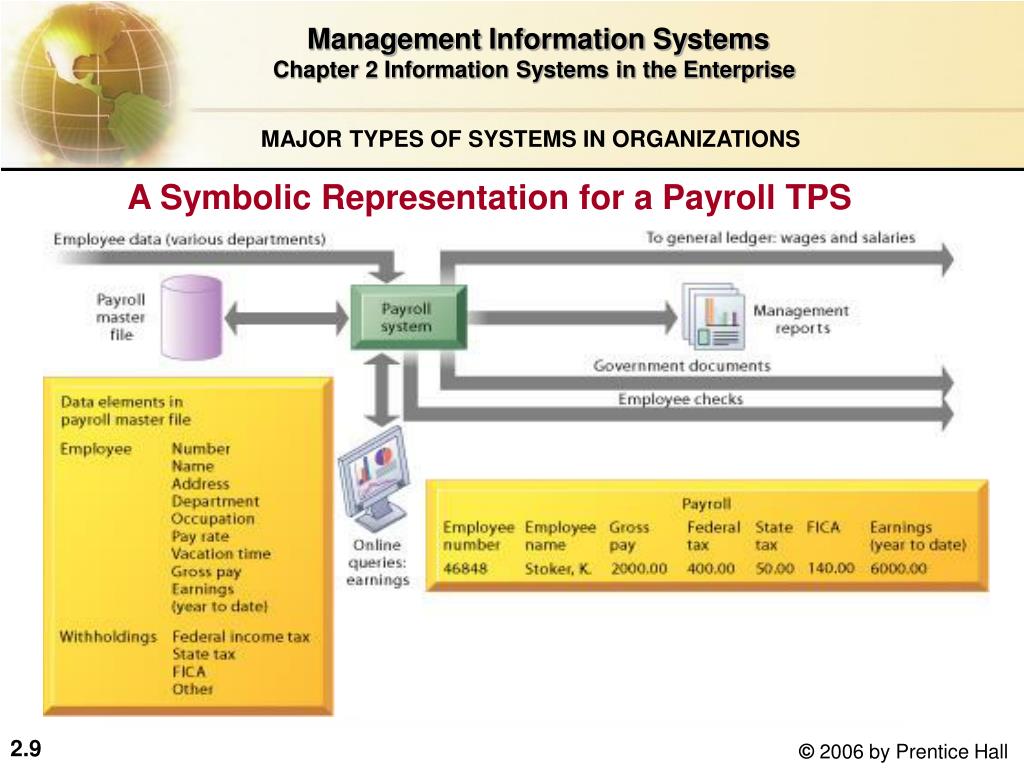 Management Information Systems
Chapter 2 Information Systems in the Enterprise

MAJOR TYPES OF SYSTEMS IN ORGANIZATIONS

A Symbolic Representation for a Payroll TPS

Employee data (various departments)

To general ledger: wages and salaries

Payroll master file

Payroll system

Management reports

Government documents

Employee checks

Data elements in payroll master file

Employee Number Name Address Department Occupation Pay rate Vacation time Gross pay Earnings (year to date)

Withholdings Federal income tax State tax FICA Other

Online queries: earnings

Payroll

| Employee number | Employee name | Gross pay | Federal tax | State tax | FICA | Earnings (year to date) |
|---|---|---|---|---|---|---|
| 46848 | Stoker, K. | 2000.00 | 400.00 | 50.00 | 140.00 | 6000.00 |

2.9

© 2006 by Prentice Hall